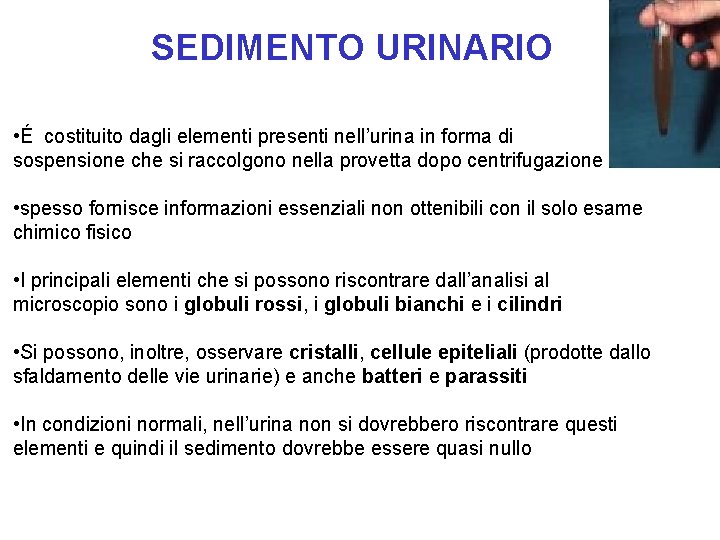 SEDIMENTO URINARIO

•É costituito dagli elementi presenti nell'urina in forma di sospensione che si raccolgono nella provetta dopo centrifugazione

•spesso fornisce informazioni essenziali non ottenibili con il solo esame chimico fisico

•I principali elementi che si possono riscontrare dall'analisi al microscopio sono i globuli rossi, i globuli bianchi e i cilindri

•Si possono, inoltre, osservare cristalli, cellule epiteliali (prodotte dallo sfaldamento delle vie urinarie) e anche batteri e parassiti

•In condizioni normali, nell'urina non si dovrebbero riscontrare questi elementi e quindi il sedimento dovrebbe essere quasi nullo